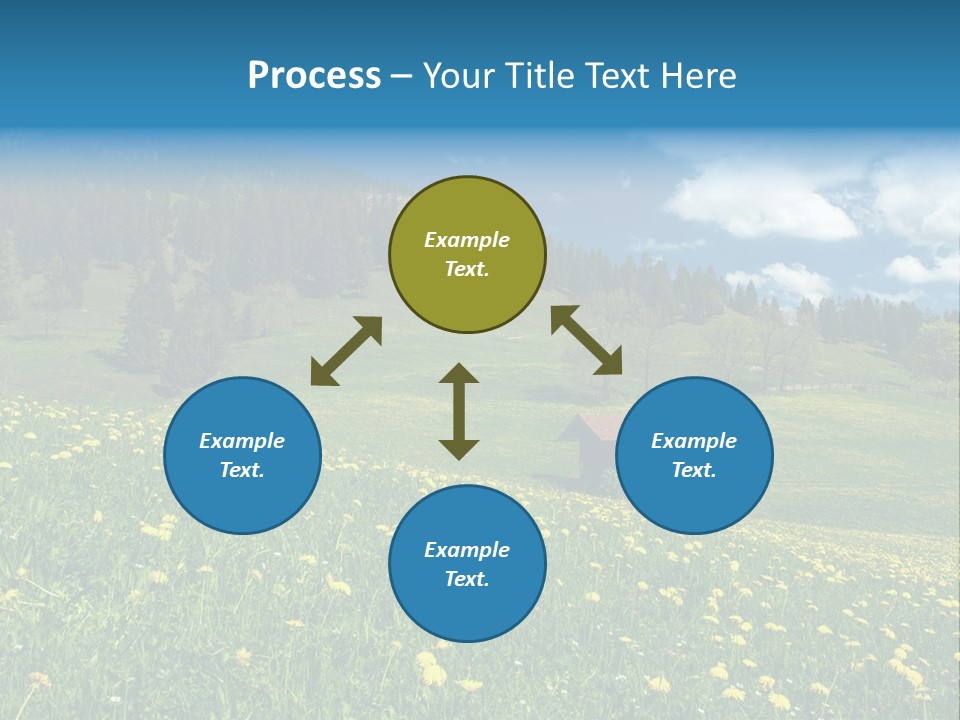 Process – Your Title Text Here

Example Text.

Example Text.

Example Text.

Example Text.